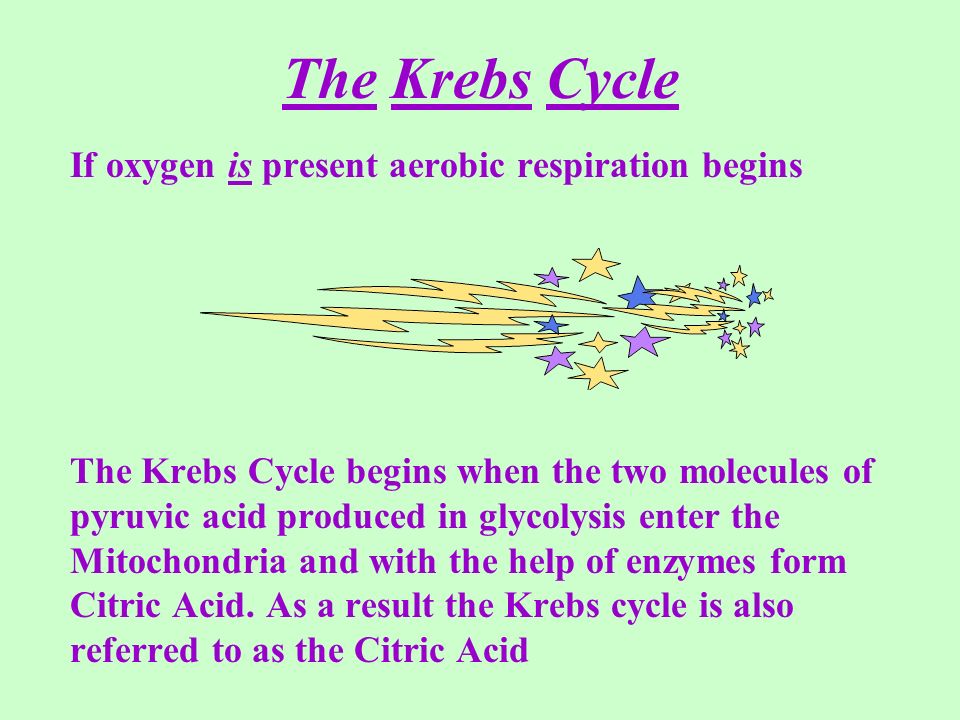 The Krebs Cycle

If oxygen is present aerobic respiration begins

The Krebs Cycle begins when the two molecules of pyruvic acid produced in glycolysis enter the Mitochondria and with the help of enzymes form Citric Acid. As a result the Krebs cycle is also referred to as the Citric Acid